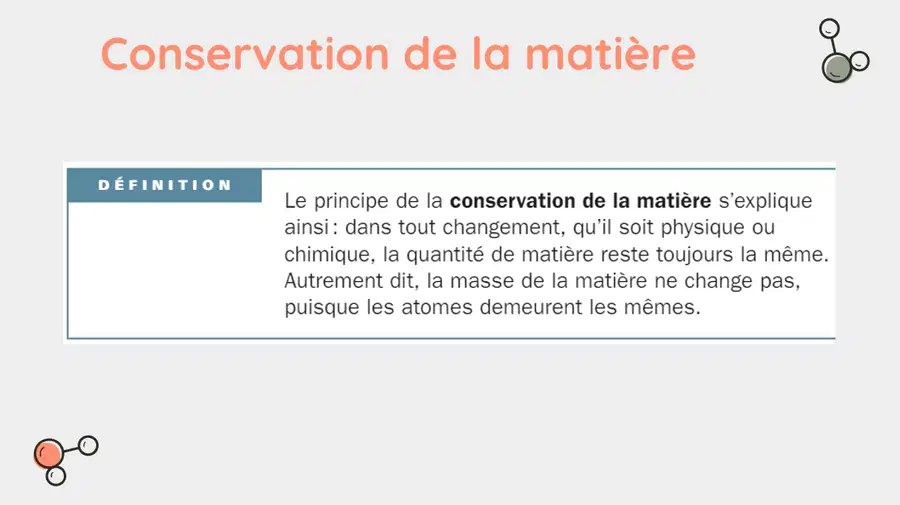 Conservation de la matière

DÉFINITION

Le principe de la conservation de la matière s'explique ainsi : dans tout changement, qu'il soit physique ou chimique, la quantité de matière reste toujours la même. Autrement dit, la masse de la matière ne change pas, puisque les atomes demeurent les mêmes.